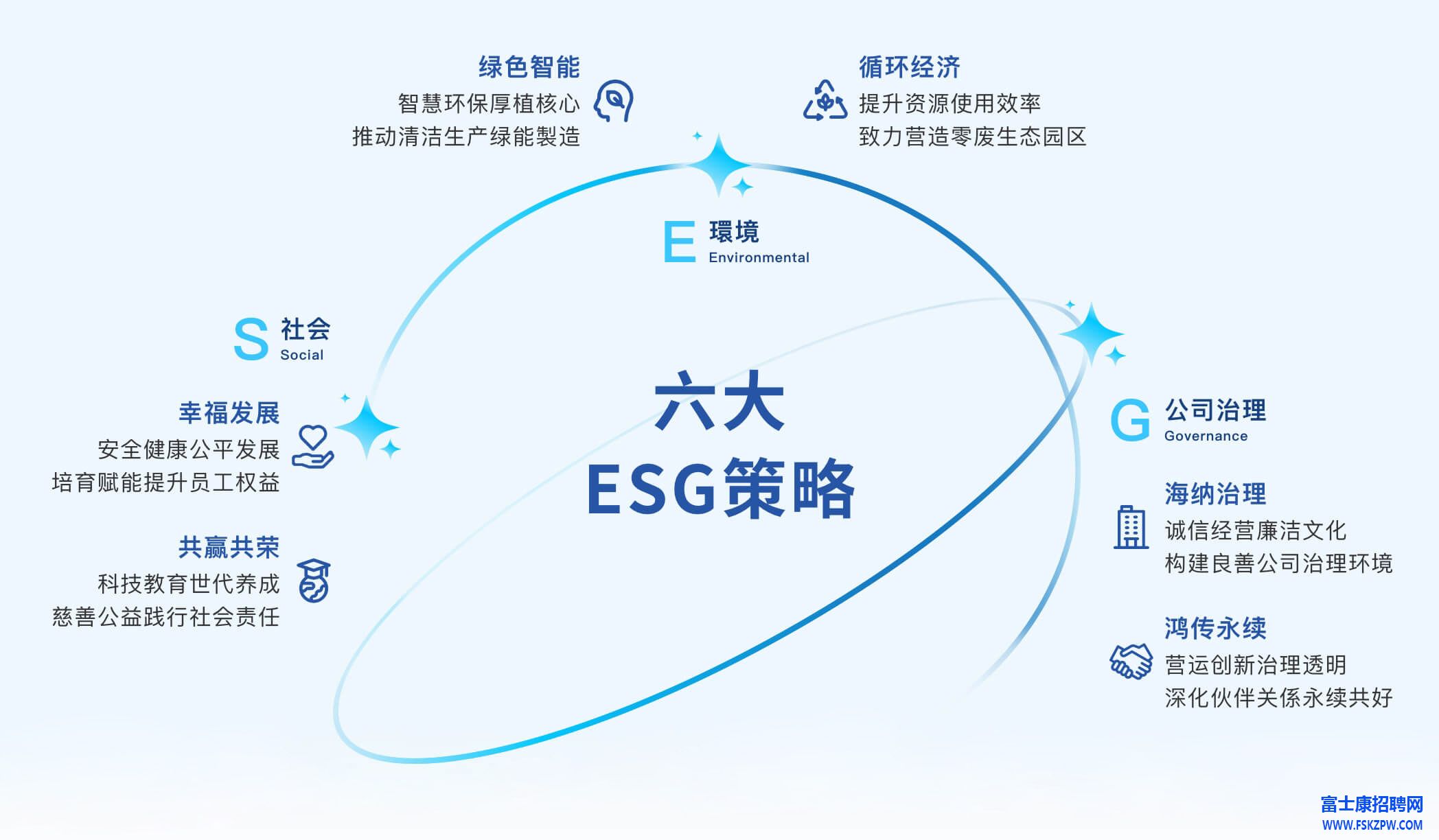 绿色智能
智慧环保厚植核心
推动清洁生产绿能製造

循环经济
提升资源使用效率
致力营造零废生态园区

E 環境
Environmental

S 社会
Social

幸福发展
安全健康公平发展
培育赋能提升员工权益

共赢共荣
科技教育世代养成
慈善公益践行社会责任

六大
ESG策略

G 公司治理
Governance

海纳治理
诚信经营廉洁文化
构建良善公司治理环境

鸿传永续
营运创新治理透明
深化伙伴关係永续共好

富士康招聘网
WWW.FSKZPW.COM